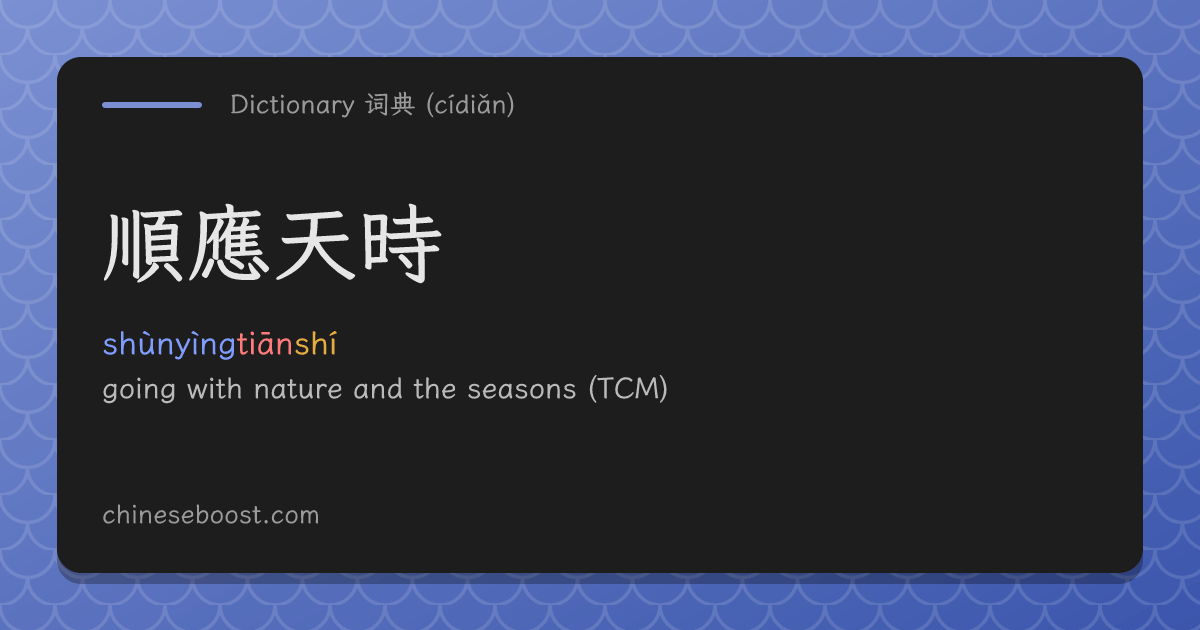 Dictionary 词典 (cídiǎn)

順應天時

shùnyìngtiānshí

going with nature and the seasons (TCM)

chineseboost.com